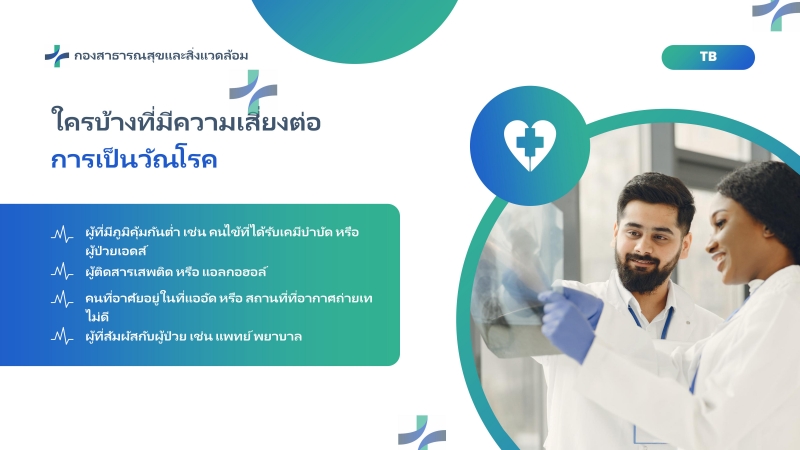 กองสาธารณสุขและสิ่งแวดล้อม

TB

ใครบ้างที่มีความเสี่ยงต่อ
การเป็นวัณโรค

ผู้ที่มีภูมิคุ้มกันต่ำ เช่น คนไข้ที่ได้รับเคมีบำบัด หรือ ผู้ป่วยเอดส์

ผู้ติดสารเสพติด หรือ แอลกอฮอล์

คนที่อาศัยอยู่ในที่แออัด หรือ สถานที่ที่อากาศถ่ายเทไม่ดี

ผู้ที่สัมผัสกับผู้ป่วย เช่น แพทย์ พยาบาล